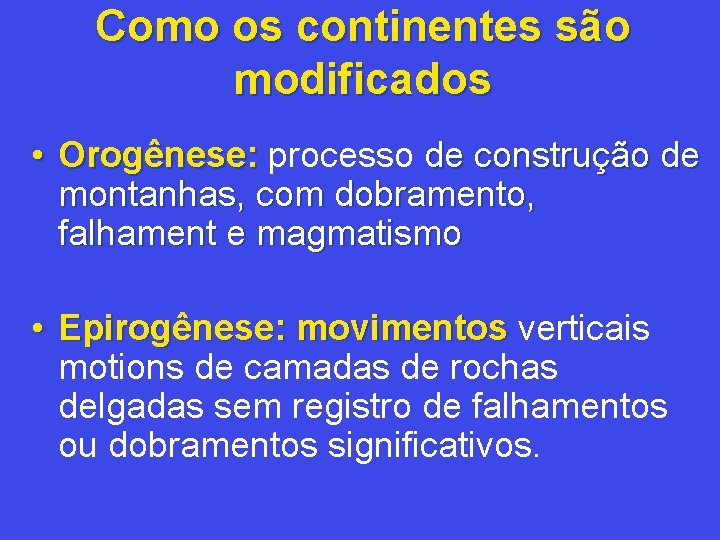 Como os continentes são modificados

• Orogênese: processo de construção de montanhas, com dobramento, falhament e magmatismo

• Epirogênese: movimentos verticais motions de camadas de rochas delgadas sem registro de falhamentos ou dobramentos significativos.